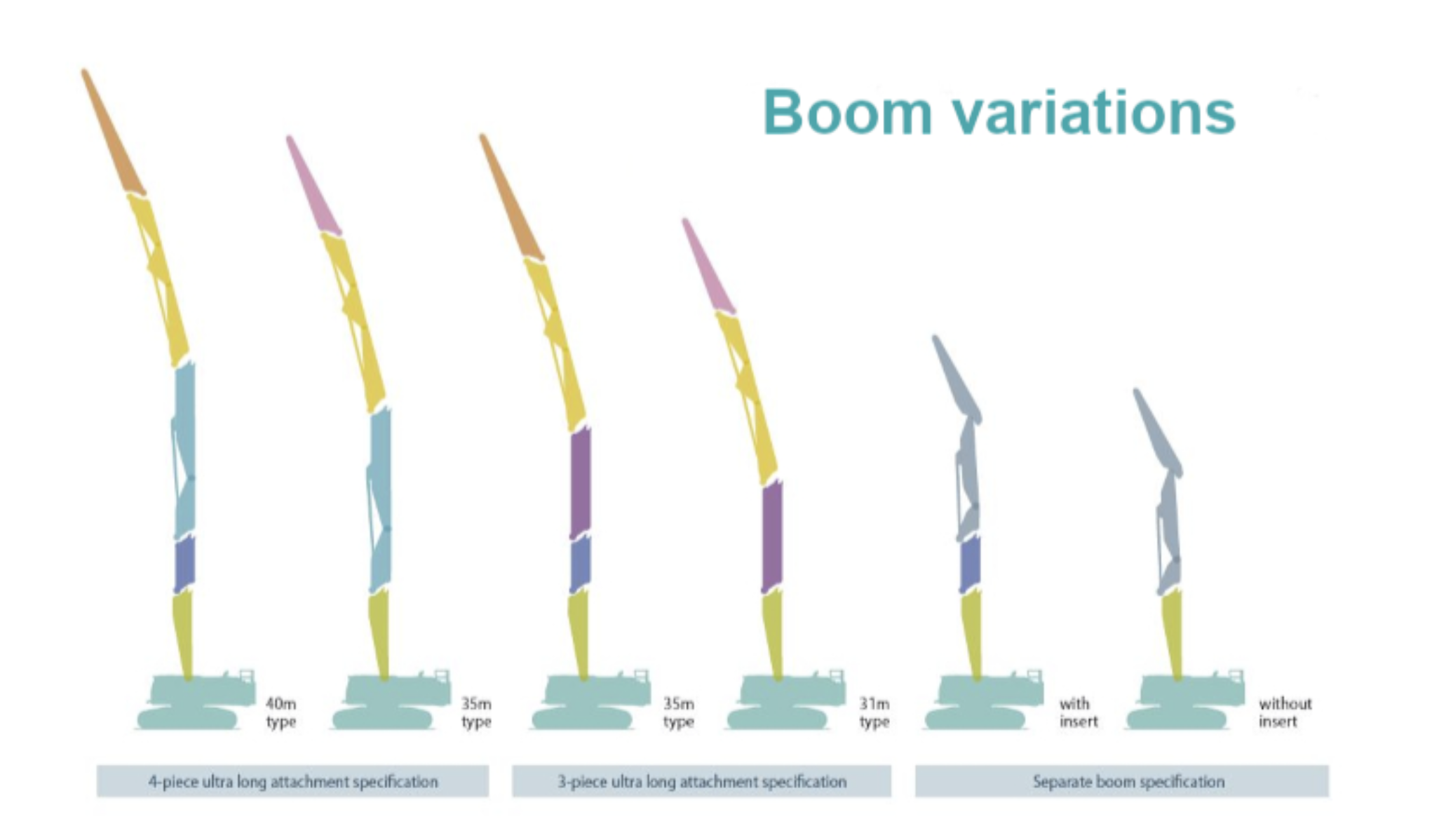 Boom variations

40m type

35m type

35m type

31m type

with insert

without insert

4-piece ultra long attachment specification

3-piece ultra long attachment specification

Separate boom specification